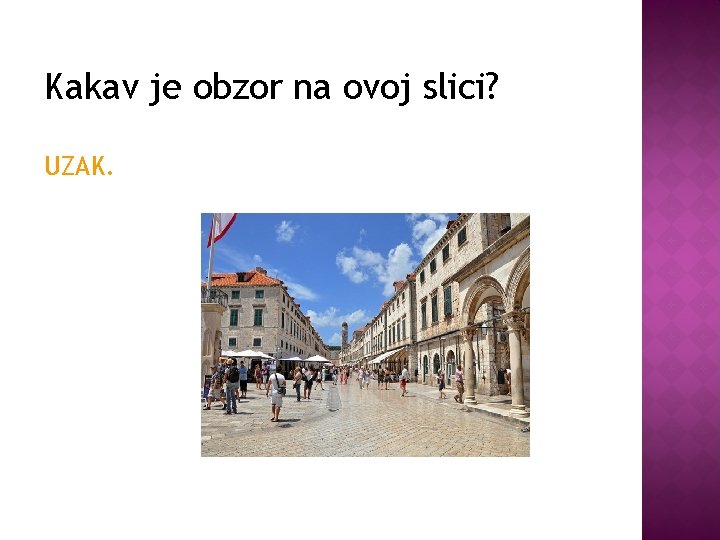 Kakav je obzor na ovoj slici?

UZAK.